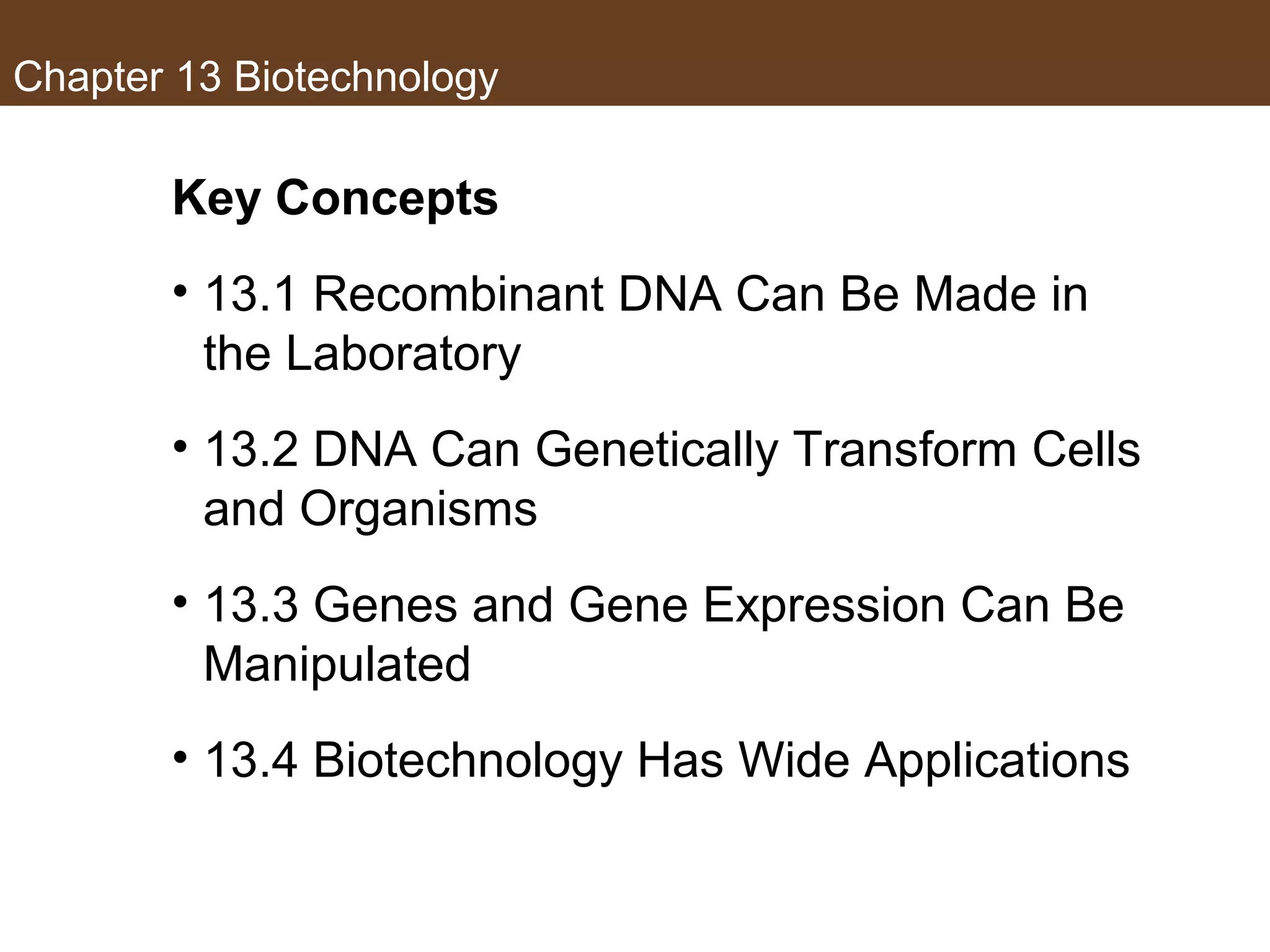 Chapter 13 Biotechnology

Key Concepts

• 13.1 Recombinant DNA Can Be Made in the Laboratory

• 13.2 DNA Can Genetically Transform Cells and Organisms

• 13.3 Genes and Gene Expression Can Be Manipulated

• 13.4 Biotechnology Has Wide Applications